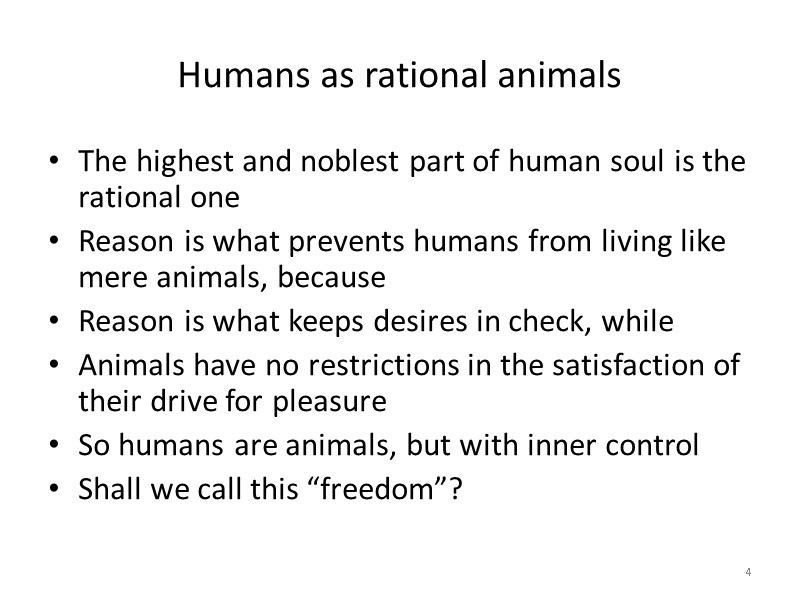 Humans as rational animals

• The highest and noblest part of human soul is the rational one
• Reason is what prevents humans from living like mere animals, because
• Reason is what keeps desires in check, while
• Animals have no restrictions in the satisfaction of their drive for pleasure
• So humans are animals, but with inner control
• Shall we call this “freedom”?

4